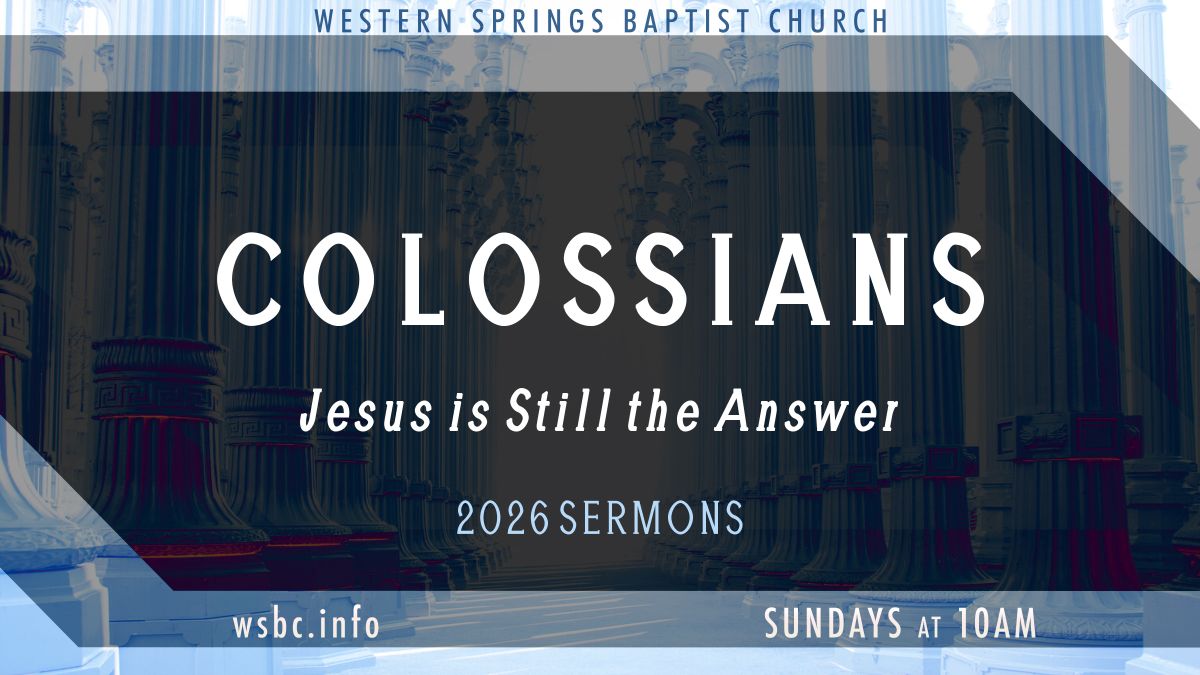 WESTERN SPRINGS BAPTIST CHURCH

COLOSSIANS

Jesus is Still the Answer

2026 SERMONS

wsbc.info

SUNDAYS AT 10AM